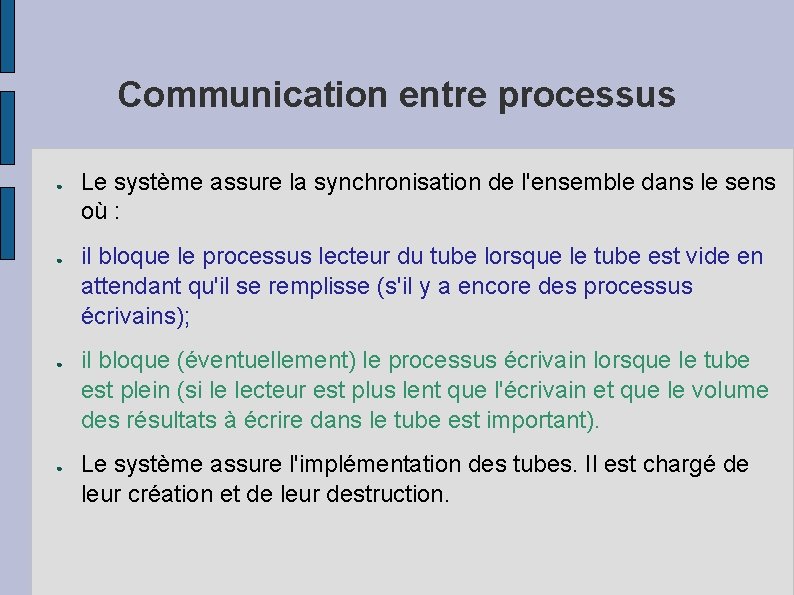 Communication entre processus

● Le système assure la synchronisation de l'ensemble dans le sens où :

● il bloque le processus lecteur du tube lorsque le tube est vide en attendant qu'il se remplisse (s'il y a encore des processus écrivains);

● il bloque (éventuellement) le processus écrivain lorsque le tube est plein (si le lecteur est plus lent que l'écrivain et que le volume des résultats à écrire dans le tube est important).

● Le système assure l'implémentation des tubes. Il est chargé de leur création et de leur destruction.